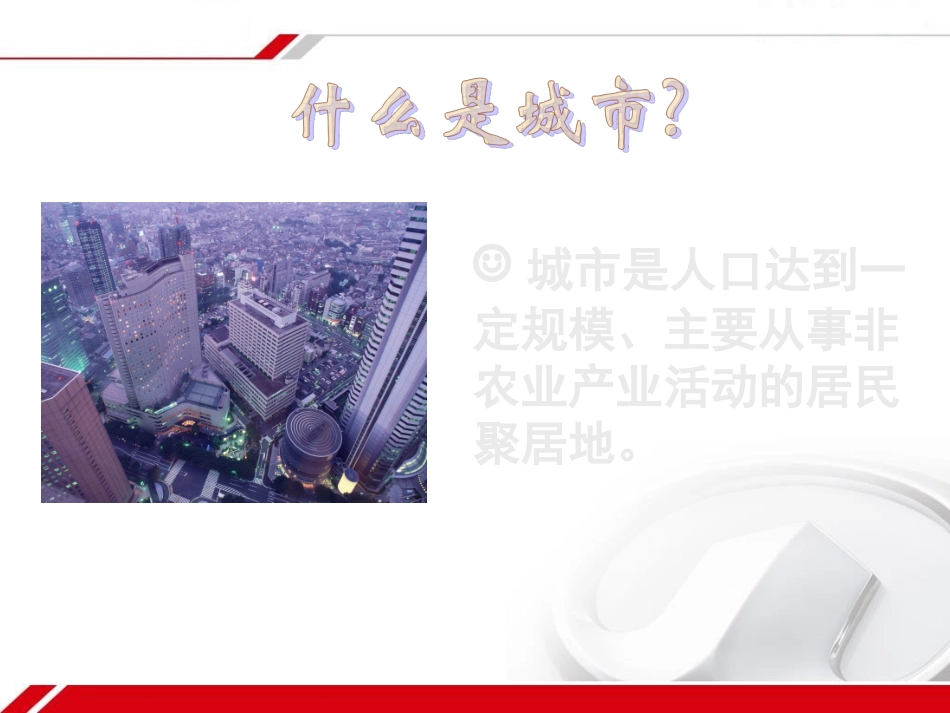 什么是城市?

☺ 城市是人口达到一定规模、主要从事非农业产业活动的居民聚居地。